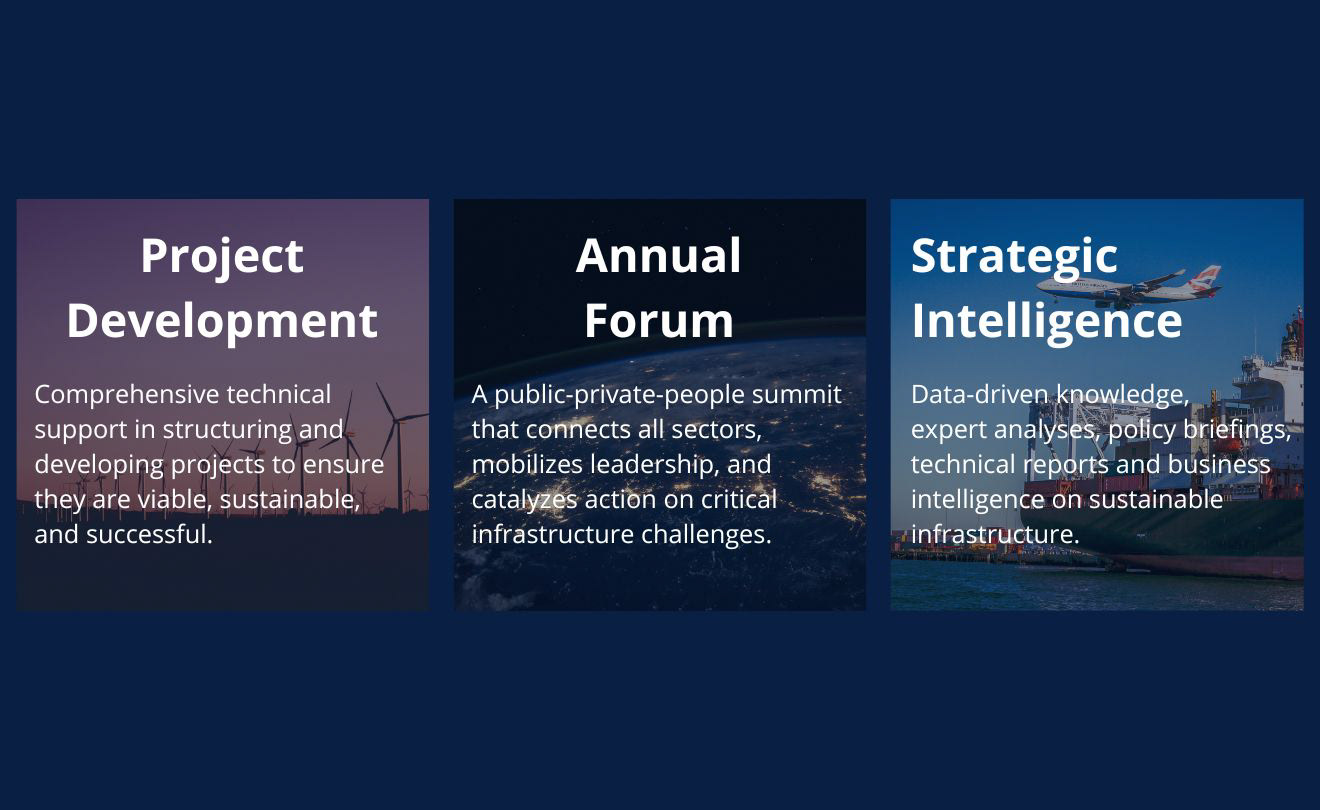 Project Development

Comprehensive technical support in structuring and developing projects to ensure they are viable, sustainable, and successful.

Annual Forum

A public-private-people summit that connects all sectors, mobilizes leadership, and catalyzes action on critical infrastructure challenges.

Strategic Intelligence

Data-driven knowledge, expert analyses, policy briefings, technical reports and business intelligence on sustainable infrastructure.